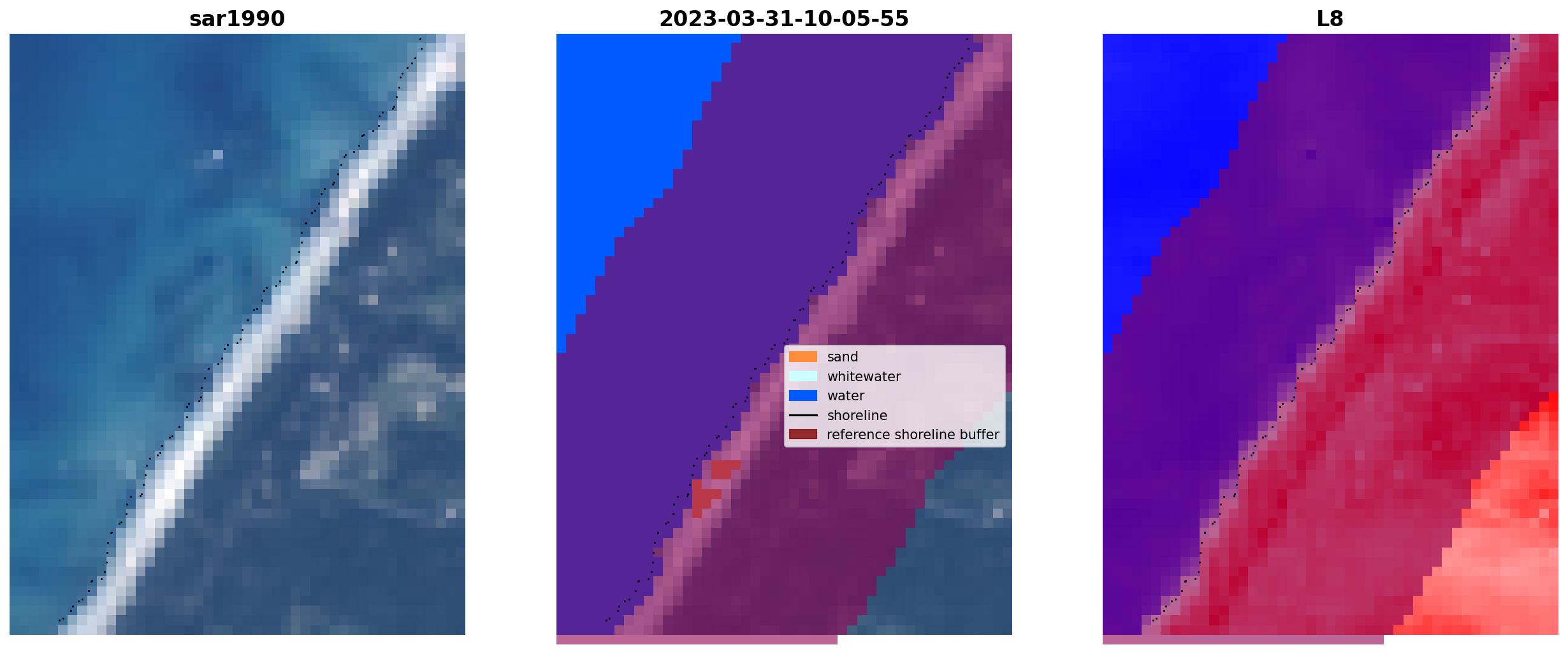 sar1990

2023-03-31-10-05-55

sand
whitewater
water
shoreline
reference shoreline buffer

L8